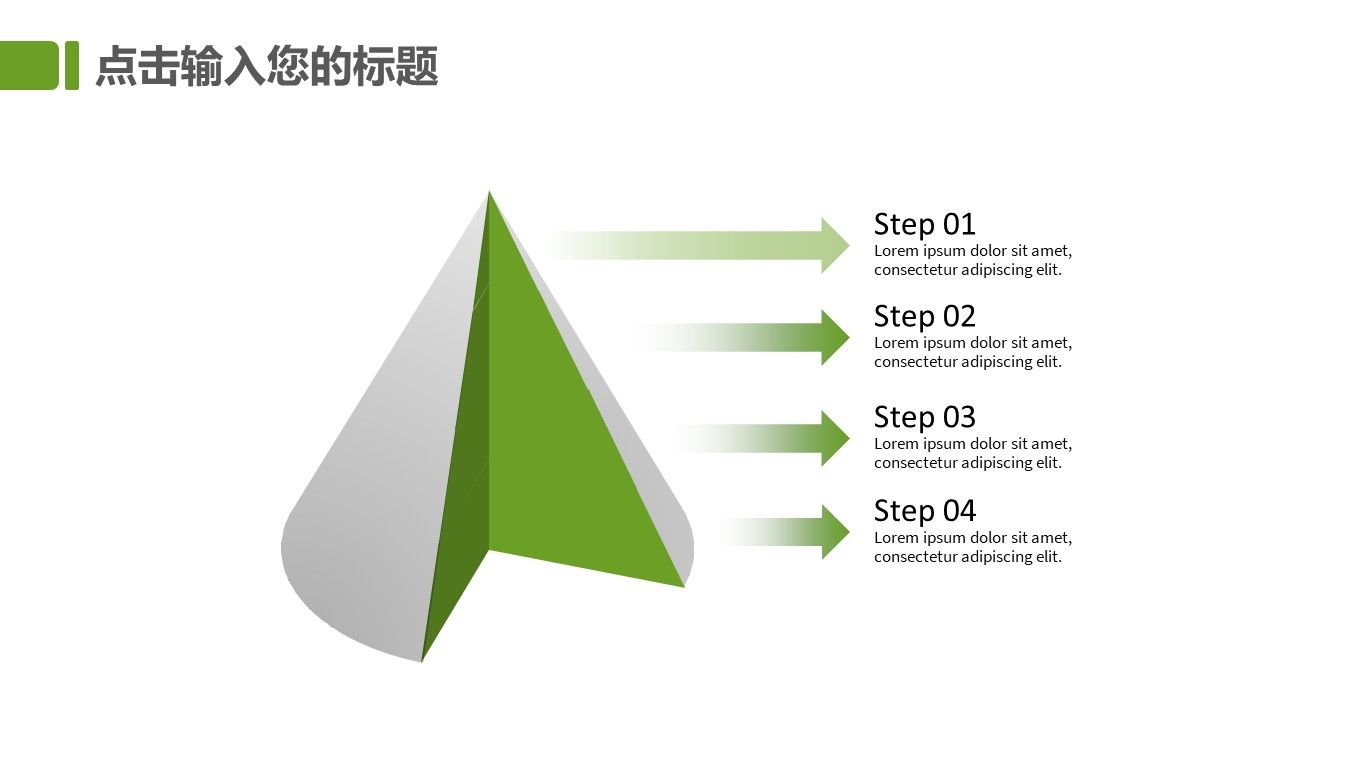 点击输入您的标题

Step 01
Lorem ipsum dolor sit amet, consectetur adipiscing elit.

Step 02
Lorem ipsum dolor sit amet, consectetur adipiscing elit.

Step 03
Lorem ipsum dolor sit amet, consectetur adipiscing elit.

Step 04
Lorem ipsum dolor sit amet, consectetur adipiscing elit.